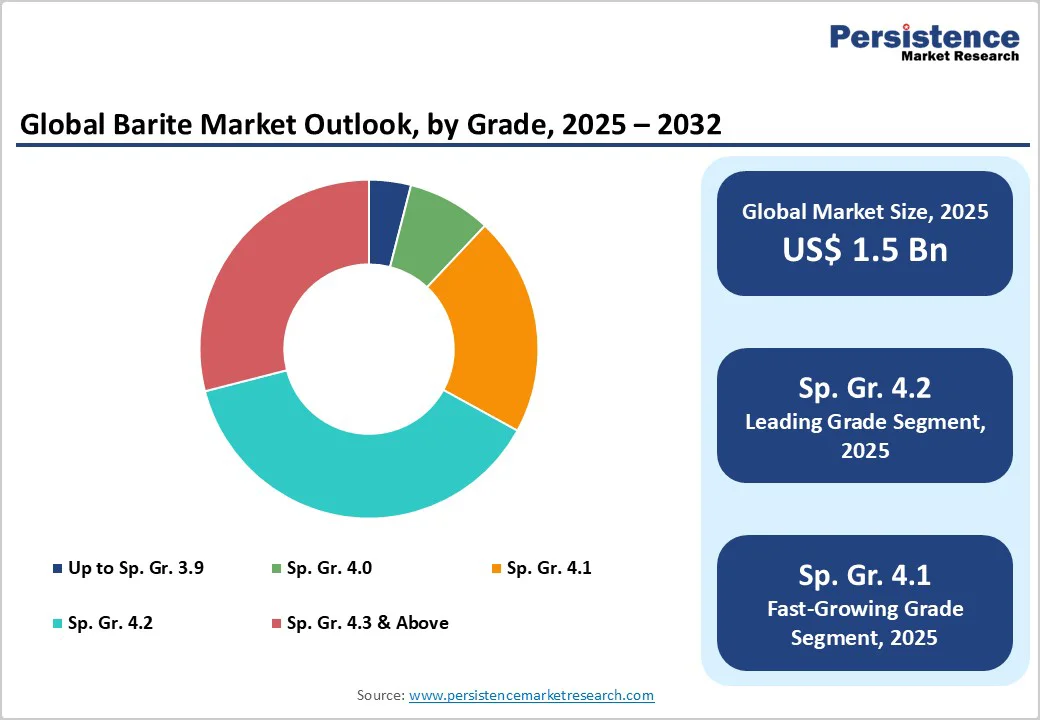 Persistence
Market Research

Global Barite Market Outlook, by Grade, 2025 – 2032

Up to Sp. Gr. 3.9
Sp. Gr. 4.0
Sp. Gr. 4.1
Sp. Gr. 4.2
Sp. Gr. 4.3 & Above

Global Market Size, 2025
US$ 1.5 Bn

Sp. Gr. 4.2
Leading Grade Segment, 2025

Sp. Gr. 4.1
Fast-Growing Grade Segment, 2025

Source: www.persistencemarketresearch.com